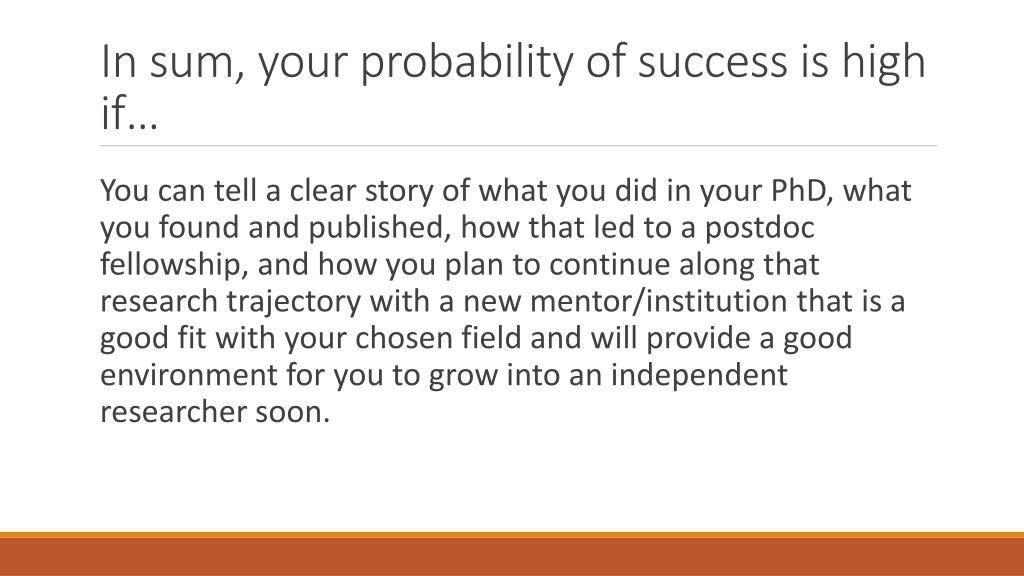 In sum, your probability of success is high if…

You can tell a clear story of what you did in your PhD, what you found and published, how that led to a postdoc fellowship, and how you plan to continue along that research trajectory with a new mentor/institution that is a good fit with your chosen field and will provide a good environment for you to grow into an independent researcher soon.